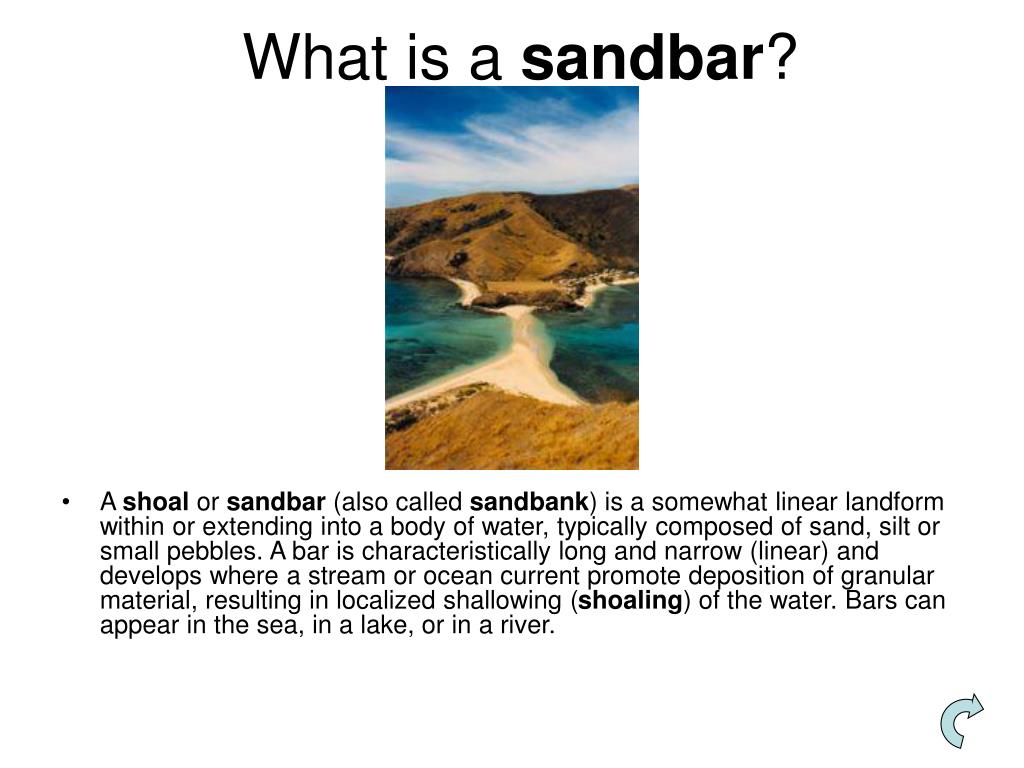 What is a sandbar?

• A shoal or sandbar (also called sandbank) is a somewhat linear landform within or extending into a body of water, typically composed of sand, silt or small pebbles. A bar is characteristically long and narrow (linear) and develops where a stream or ocean current promote deposition of granular material, resulting in localized shallowing (shoaling) of the water. Bars can appear in the sea, in a lake, or in a river.